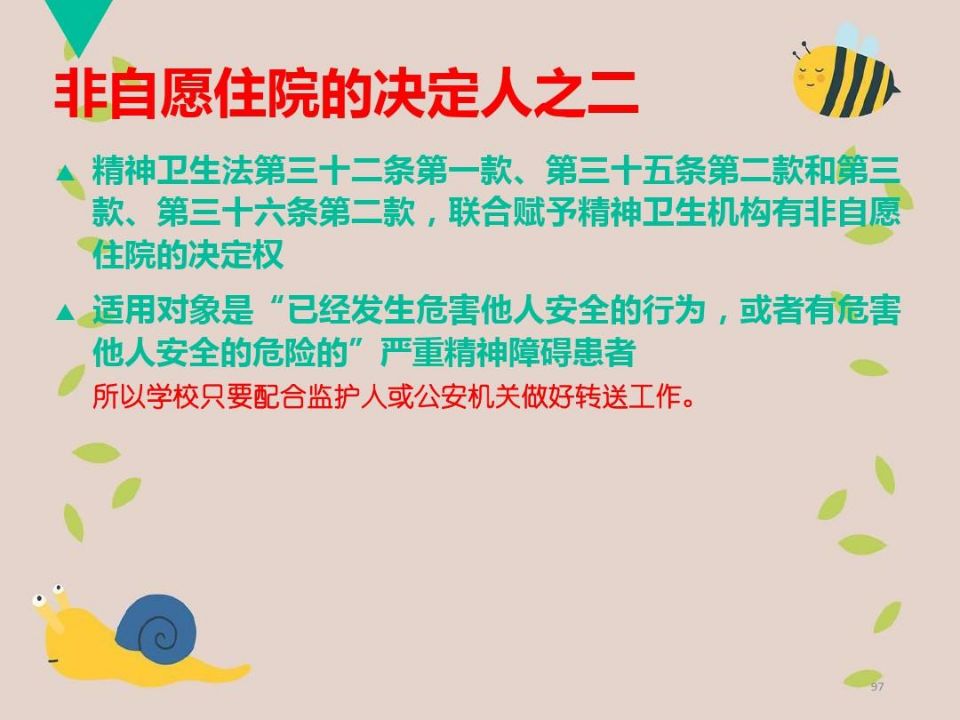 非自愿住院的决定人之二

▲ 精神卫生法第三十二条第一款、第三十五条第二款和第三款、第三十六条第二款，联合赋予精神卫生机构有非自愿住院的决定权

▲ 适用对象是“已经发生危害他人安全的行为，或者有危害他人安全的危险的”严重精神障碍患者

所以学校只要配合监护人或公安机关做好转送工作。

97